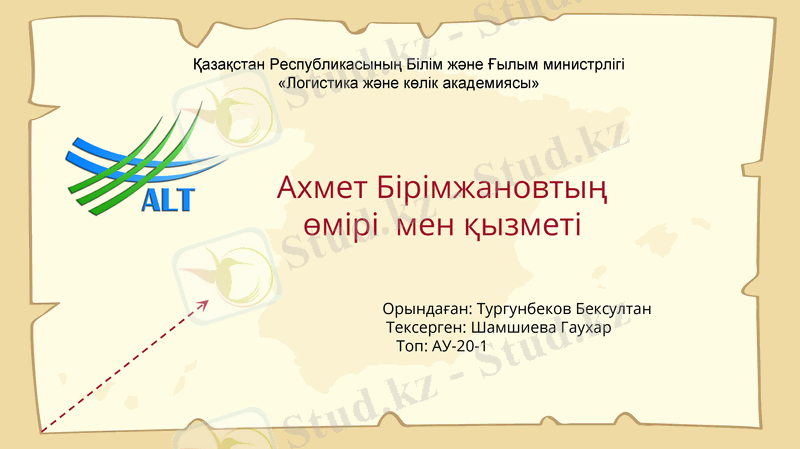 Қазақстан Республикасының Білім және Ғылым министрлігі
«Логистика және көлік академиясы»

ALT

Ахмет Бірімжановтың өмірі мен қызметі

Орындаған: Тургунбеков Бексултан
Тексерген: Шамшиева Гаухар
Топ: АУ-20-1

Stud.kz - Stud.kz